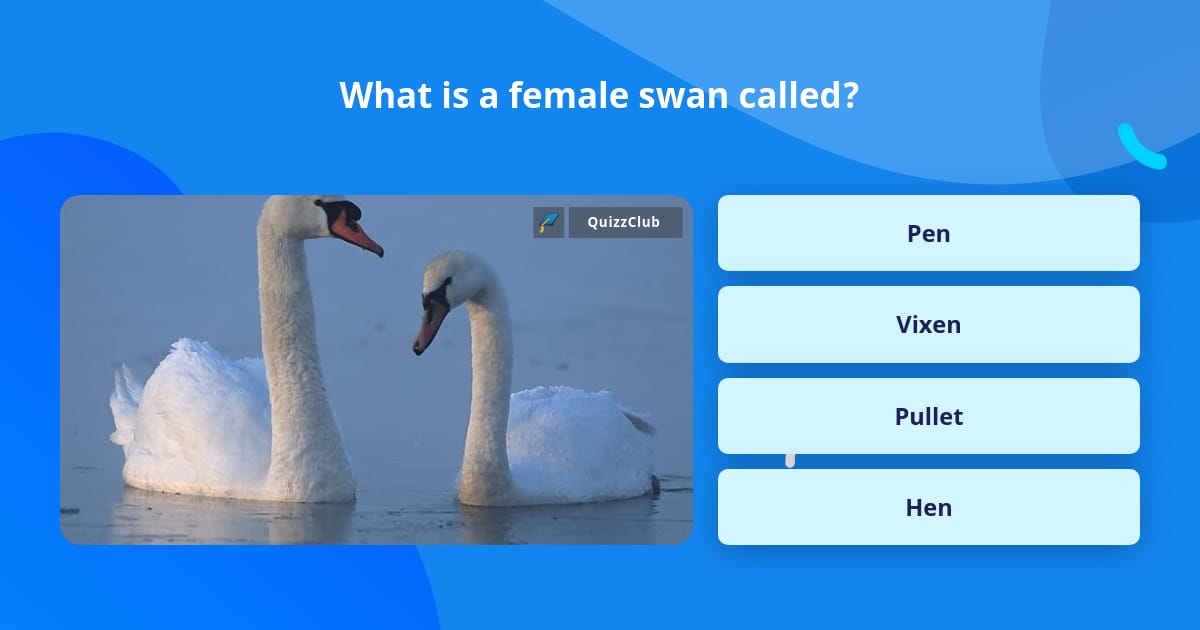 What is a female swan called?

QuizzClub

Pen

Vixen

Pullet

Hen